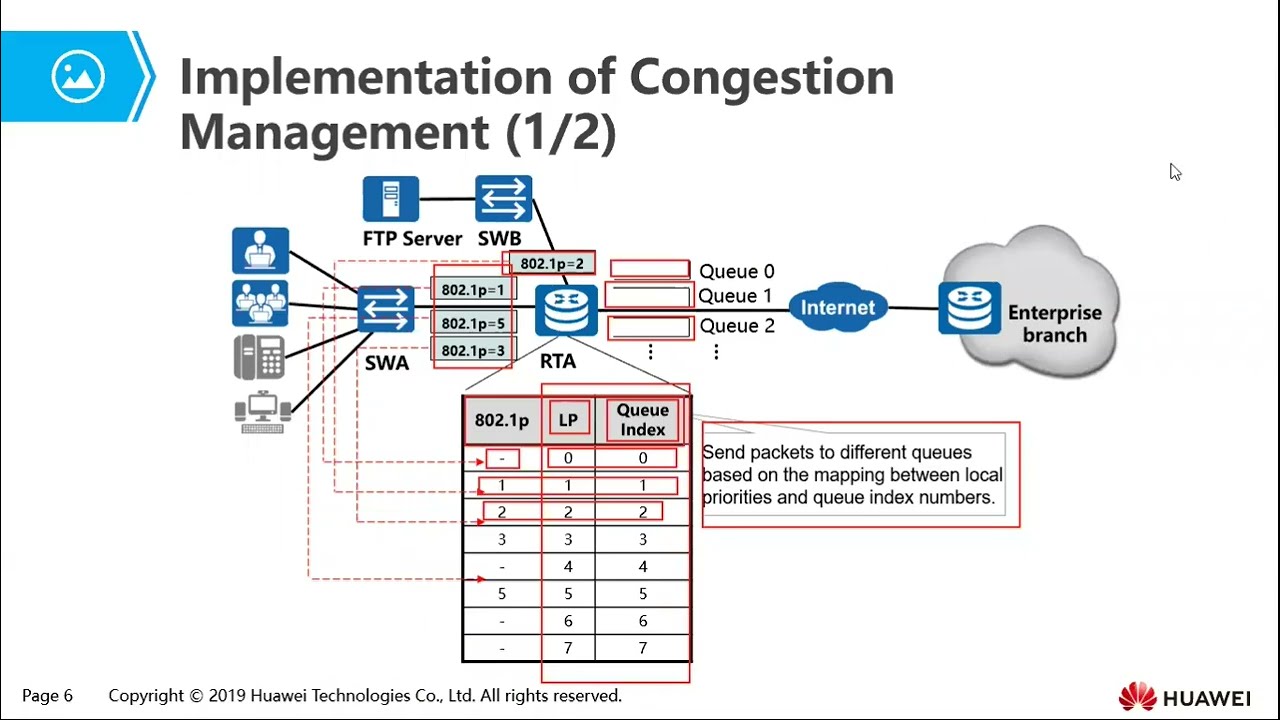 Implementation of Congestion Management (1/2)

FTP Server SWB

802.1p=2

802.1p=1

802.1p=5

802.1p=3

SWA

RTA

Queue 0

Queue 1

Queue 2

⋮ ⋮

Internet

Enterprise branch

| 802.1p | LP | Queue Index |
|---|---|---|
| - | 0 | 0 |
| 1 | 1 | 1 |
| 2 | 2 | 2 |
| 3 | 3 | 3 |
| - | 4 | 4 |
| 5 | 5 | 5 |
| - | 6 | 6 |
| - | 7 | 7 |

Send packets to different queues based on the mapping between local priorities and queue index numbers.

Page 6 Copyright © 2019 Huawei Technologies Co., Ltd. All rights reserved.

HUAWEI